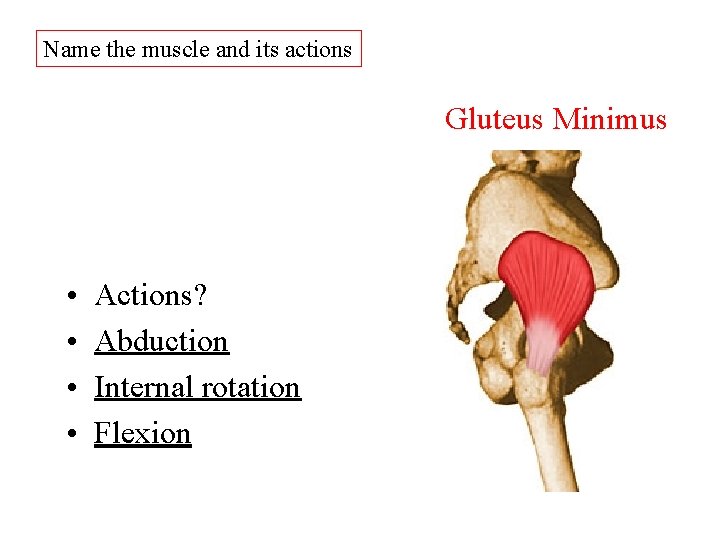 Name the muscle and its actions

Gluteus Minimus

• Actions?
• Abduction
• Internal rotation
• Flexion